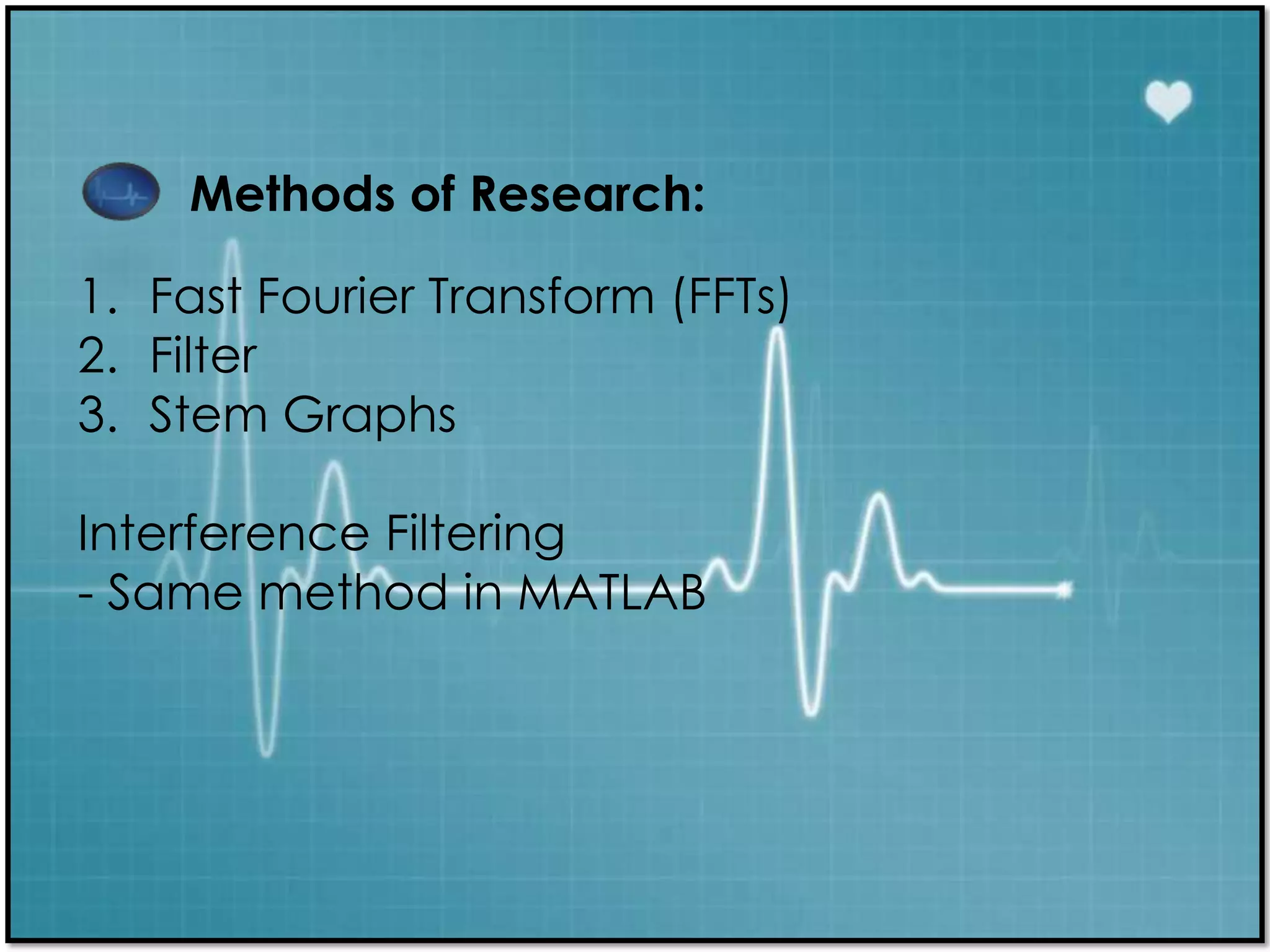 Methods of Research:

1. Fast Fourier Transform (FFTs)
2. Filter
3. Stem Graphs

Interference Filtering
- Same method in MATLAB